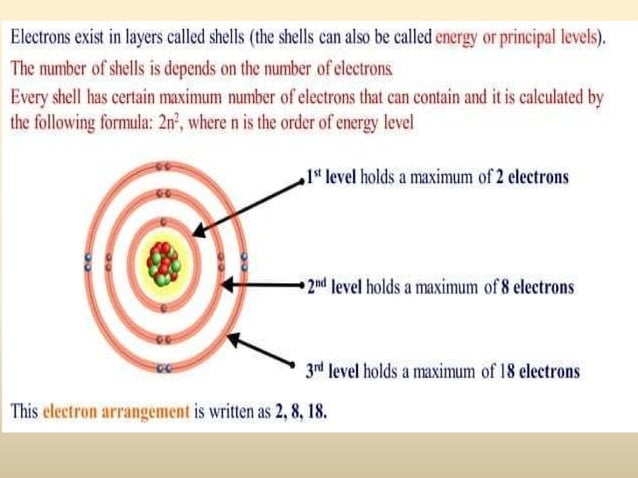 Electrons exist in layers called shells (the shells can also be called energy or principal levels).
The number of shells is depends on the number of electrons.
Every shell has certain maximum number of electrons that can contain and it is calculated by the following formula: $2n^2$, where n is the order of energy level

$1^{st}$ level holds a maximum of 2 electrons

$2^{nd}$ level holds a maximum of 8 electrons

$3^{rd}$ level holds a maximum of 18 electrons

This electron arrangement is written as 2, 8, 18.